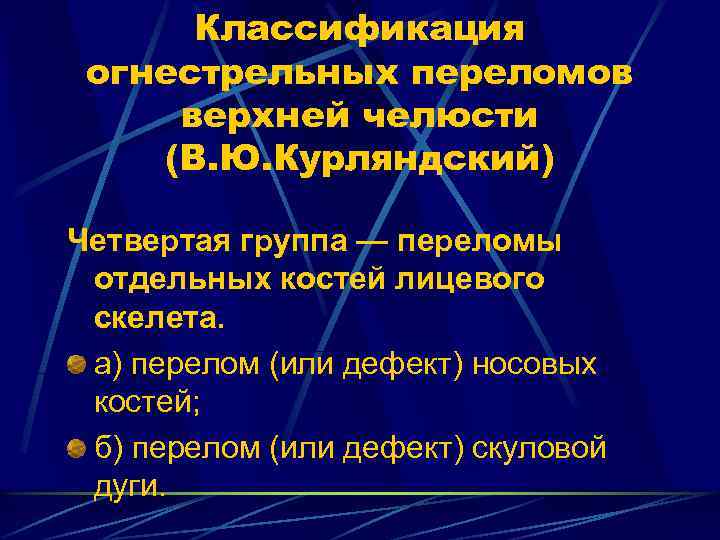 Классификация огнестрельных переломов верхней челюсти (В.Ю.Курляндский)

Четвертая группа — переломы отдельных костей лицевого скелета.

а) перелом (или дефект) носовых костей;

б) перелом (или дефект) скуловой дуги.